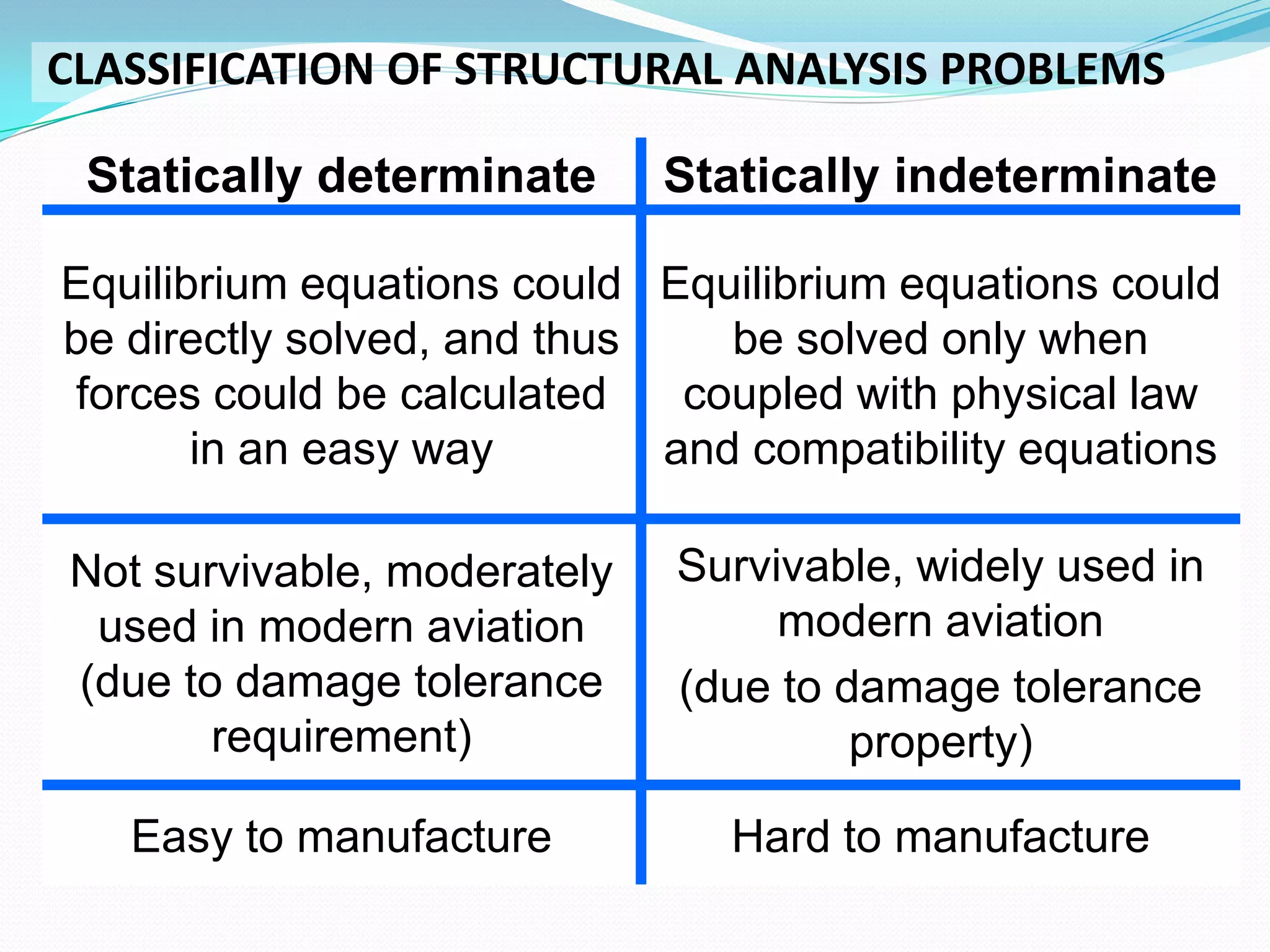 CLASSIFICATION OF STRUCTURAL ANALYSIS PROBLEMS

| Statically determinate | Statically indeterminate |
|---|---|
| Equilibrium equations could be directly solved, and thus forces could be calculated in an easy way | Equilibrium equations could be solved only when coupled with physical law and compatibility equations |
| Not survivable, moderately used in modern aviation (due to damage tolerance requirement) | Survivable, widely used in modern aviation (due to damage tolerance property) |
| Easy to manufacture | Hard to manufacture |